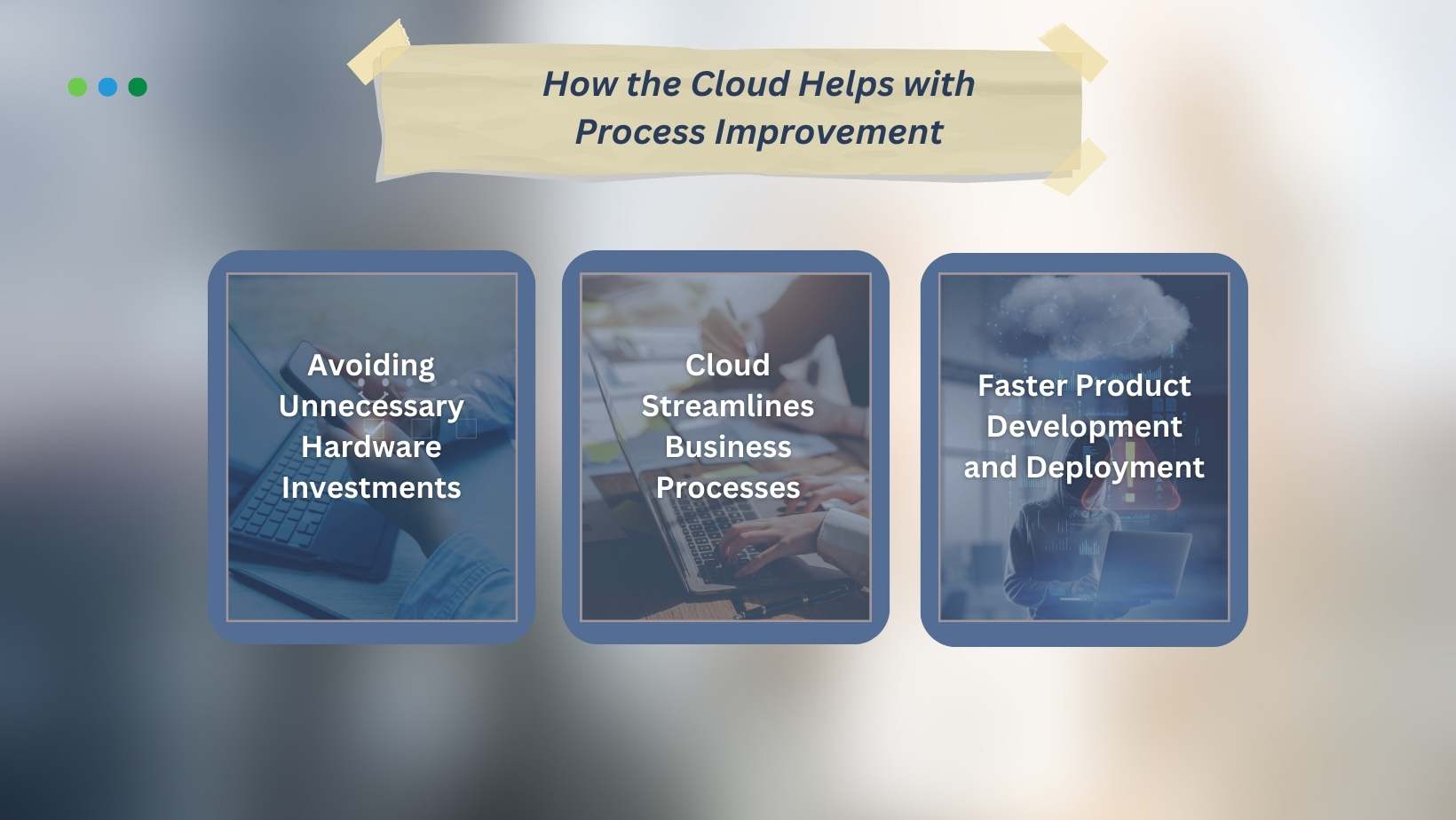 How the Cloud Helps with Process Improvement

Avoiding Unnecessary Hardware Investments

Cloud Streamlines Business Processes

Faster Product Development and Deployment